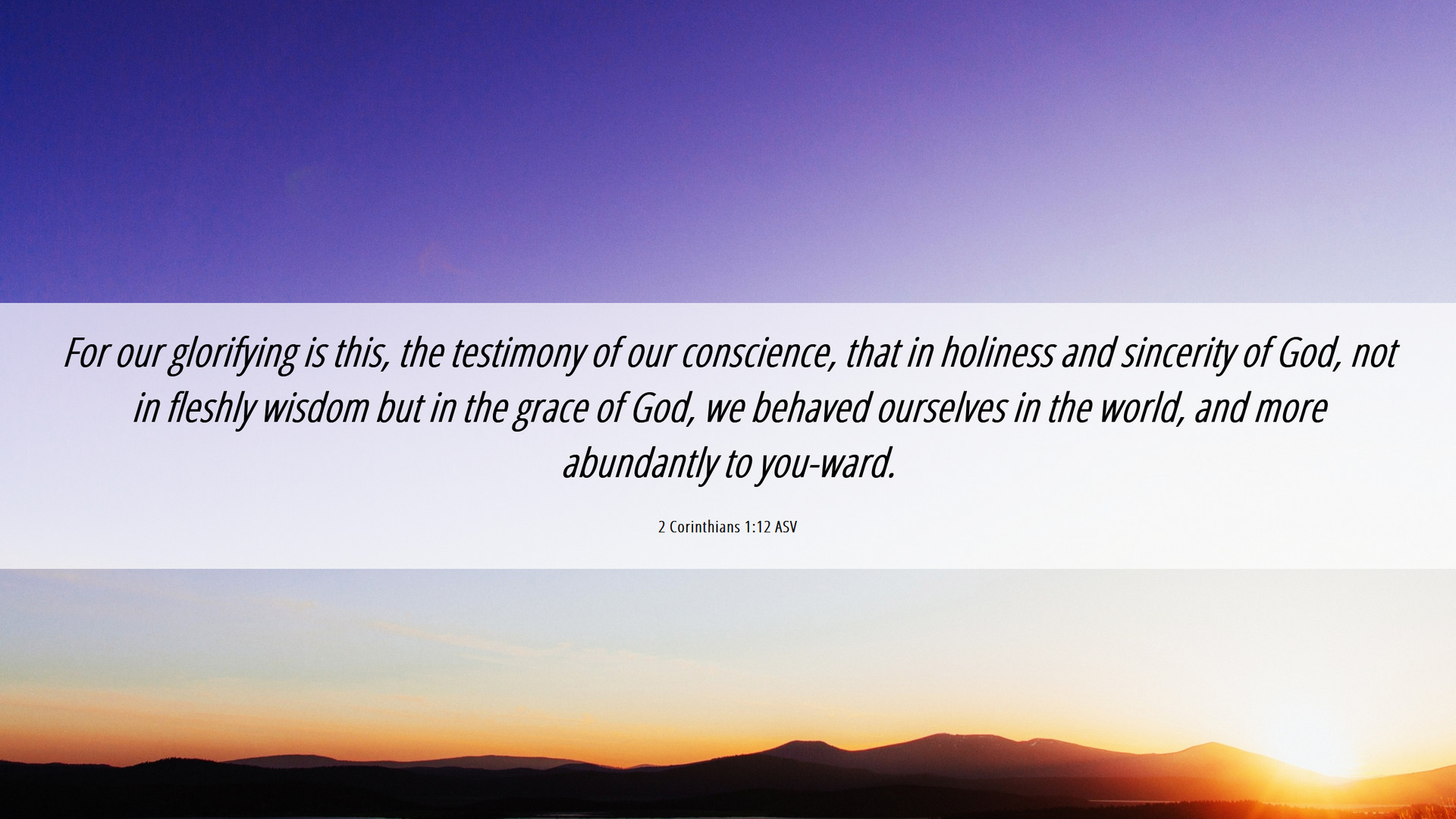 For our glorifying is this, the testimony of our conscience, that in holiness and sincerity of God, not in fleshly wisdom but in the grace of God, we behaved ourselves in the world, and more abundantly to you-ward.

2 Corinthians 1:12 ASV